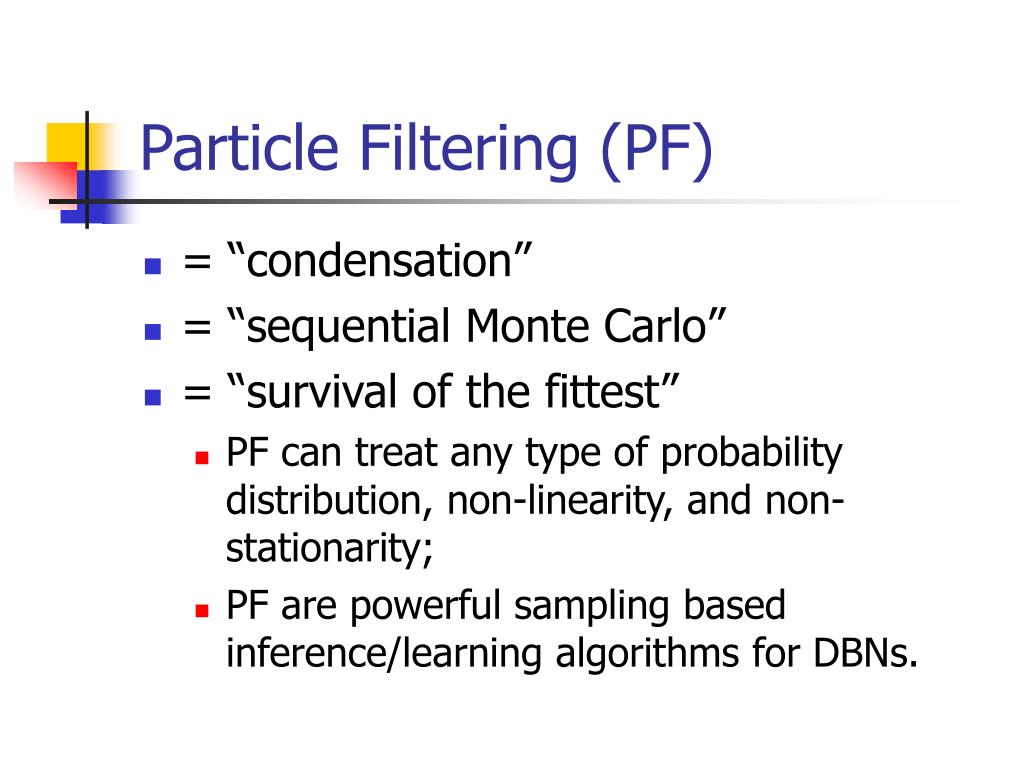 Particle Filtering (PF)

= “condensation”

= “sequential Monte Carlo”

= “survival of the fittest”

PF can treat any type of probability distribution, non-linearity, and non-stationarity;

PF are powerful sampling based inference/learning algorithms for DBNs.